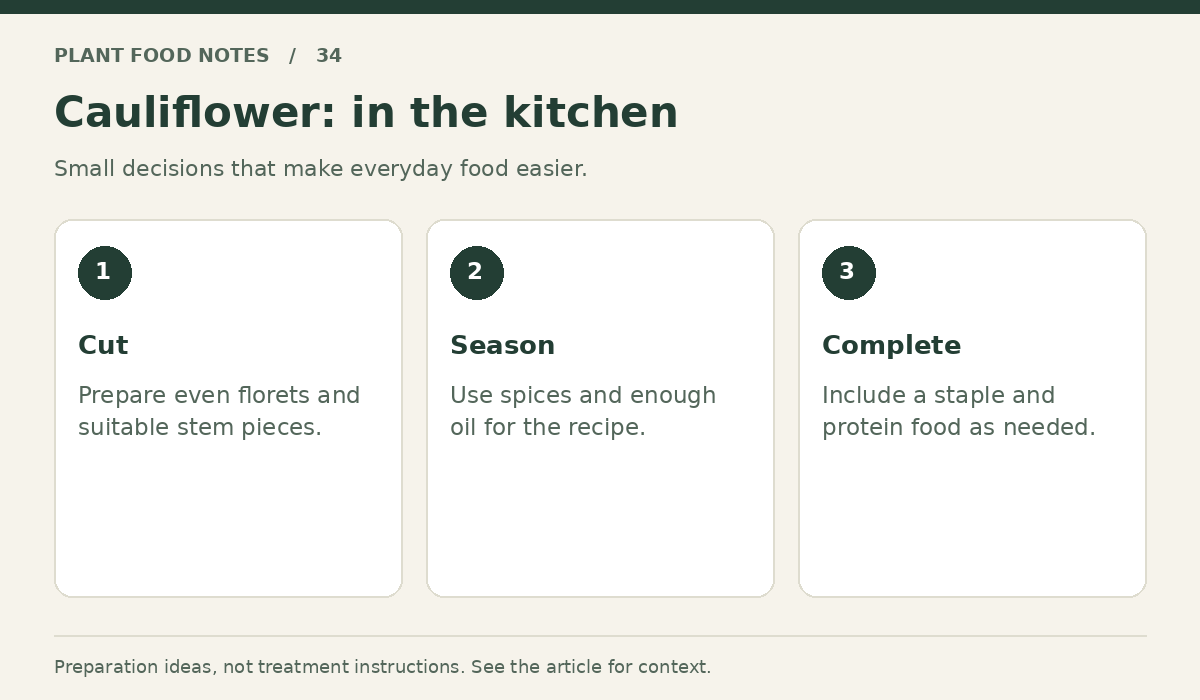 PLANT FOOD NOTES / 34

Cauliflower: in the kitchen

Small decisions that make everyday food easier.

1

Cut

Prepare even florets and suitable stem pieces.

2

Season

Use spices and enough oil for the recipe.

3

Complete

Include a staple and protein food as needed.

Preparation ideas, not treatment instructions. See the article for context.